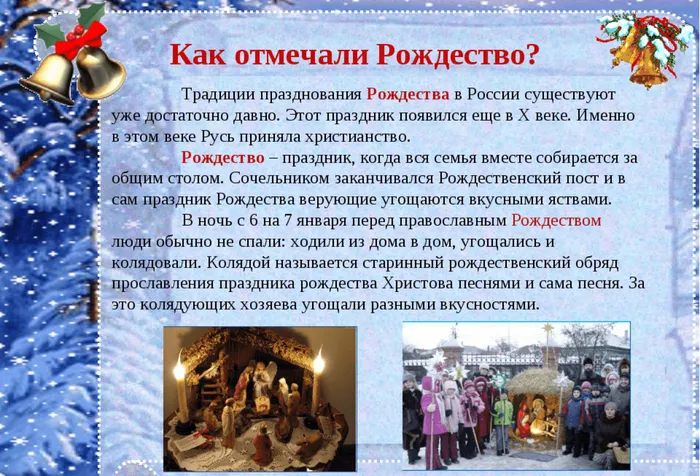 Как отмечали Рождество?

Традиции празднования Рождества в России существуют уже достаточно давно. Этот праздник появился еще в X веке. Именно в этом веке Русь приняла христианство.

Рождество – праздник, когда вся семья вместе собирается за общим столом. Сочельником заканчивался Рождественский пост и в сам праздник Рождества верующие угощаются вкусными яствами.

В ночь с 6 на 7 января перед православным Рождеством люди обычно не спали: ходили из дома в дом, угощались и колядовали. Колядой называется старинный рождественский обряд прославления праздника рождества Христова песнями и сама песня. За это колядующих хозяева угощали разными вкусностями.